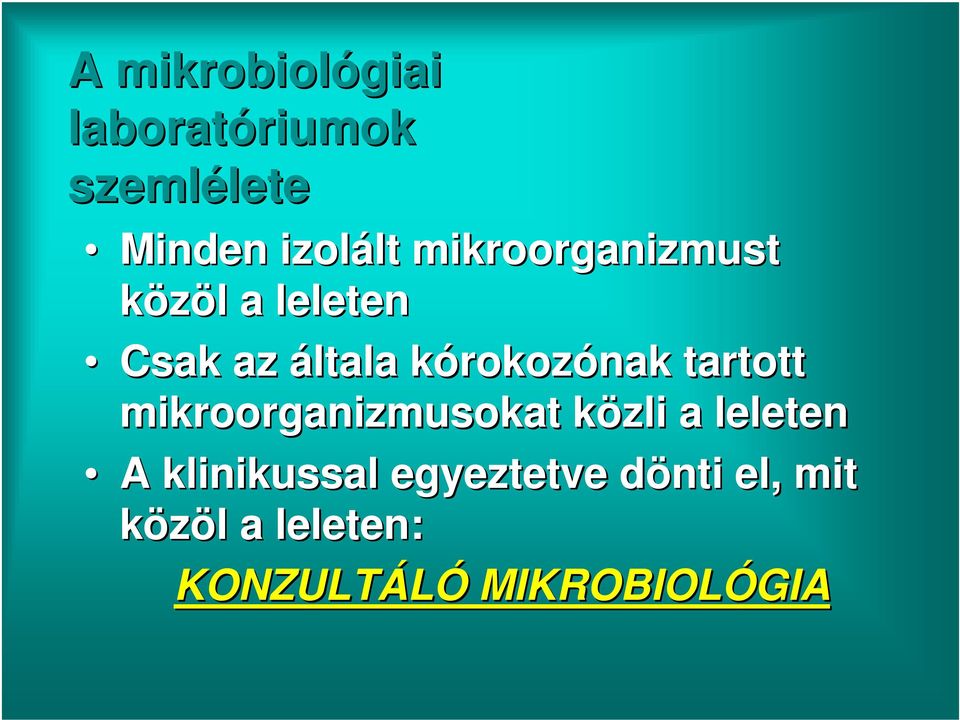 A mikrobiológiai laboratóriumok szemlélete

• Minden izolált mikroorganizmust közöl a leleten

• Csak az általa kórokozónak tartott mikroorganizmusokat közli a leleten

• A klinikussal egyeztetve dönti el, mit közöl a leleten:

KONZULTÁLÓ MIKROBIOLÓGIA